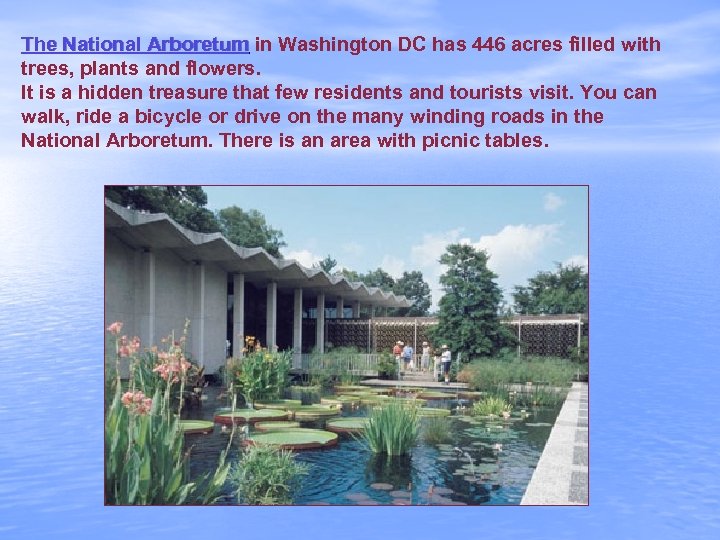 The National Arboretum in Washington DC has 446 acres filled with trees, plants and flowers.
It is a hidden treasure that few residents and tourists visit. You can walk, ride a bicycle or drive on the many winding roads in the National Arboretum. There is an area with picnic tables.